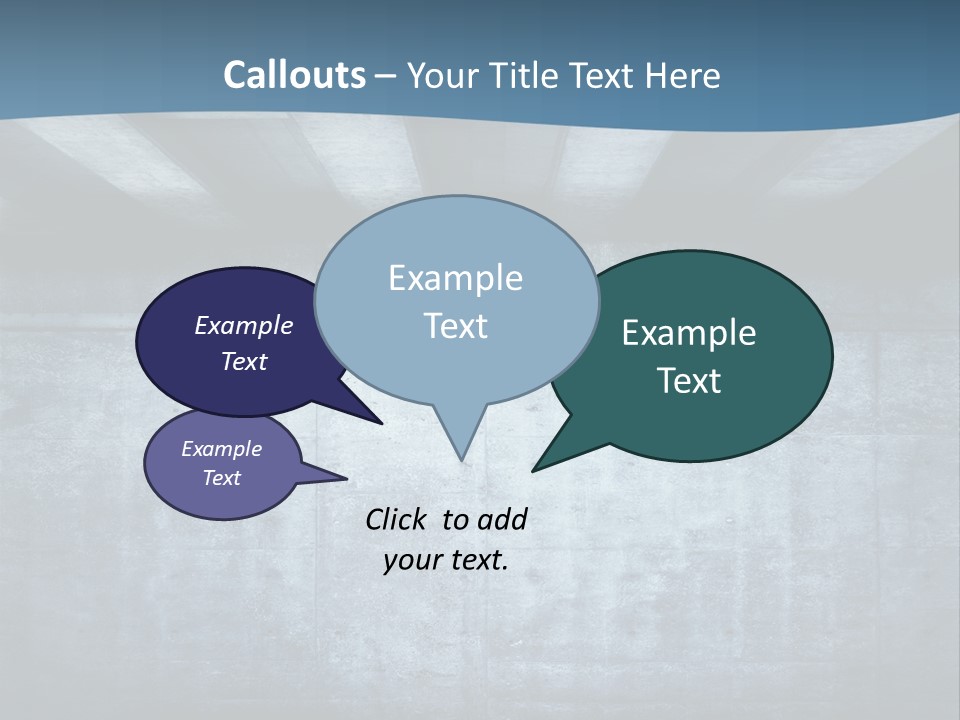 Callouts – Your Title Text Here

Example Text

Example Text

Example Text

Example Text

Click to add your text.